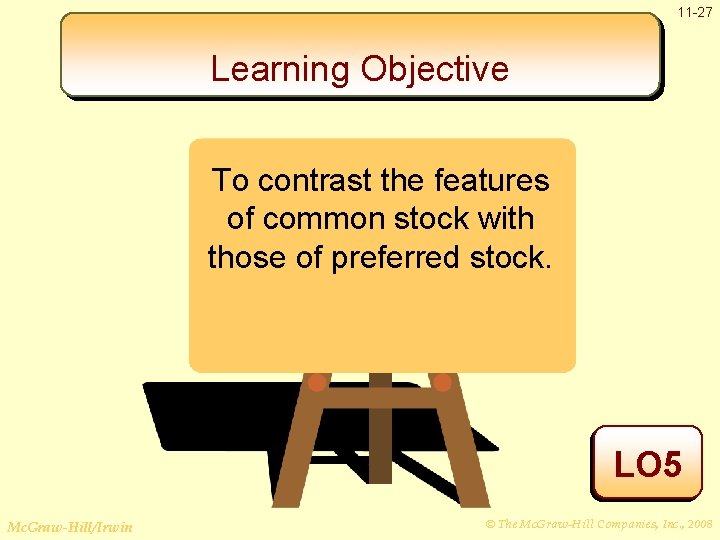 11-27

Learning Objective

To contrast the features of common stock with those of preferred stock.

LO5

McGraw-Hill/Irwin

© The McGraw-Hill Companies, Inc., 2008